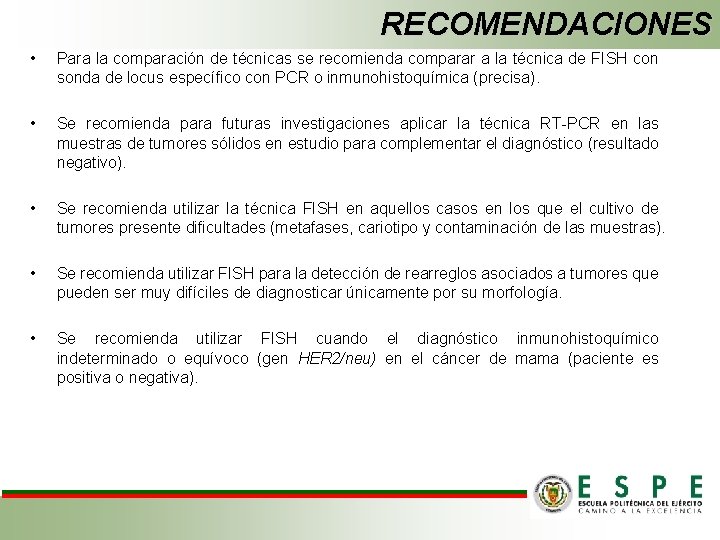 RECOMENDACIONES

• Para la comparación de técnicas se recomienda comparar a la técnica de FISH con sonda de locus específico con PCR o inmunohistoquímica (precisa).

• Se recomienda para futuras investigaciones aplicar la técnica RT-PCR en las muestras de tumores sólidos en estudio para complementar el diagnóstico (resultado negativo).

• Se recomienda utilizar la técnica FISH en aquellos casos en los que el cultivo de tumores presente dificultades (metafases, cariotipo y contaminación de las muestras).

• Se recomienda utilizar FISH para la detección de rearreglos asociados a tumores que pueden ser muy difíciles de diagnosticar únicamente por su morfología.

• Se recomienda utilizar FISH cuando el diagnóstico inmunohistoquímico indeterminado o equívoco (gen HER2/neu) en el cáncer de mama (paciente es positiva o negativa).

ESPE
ESCUELA POLITÉCNICA DEL EJÉRCITO
CAMINO A LA EXCELENCIA